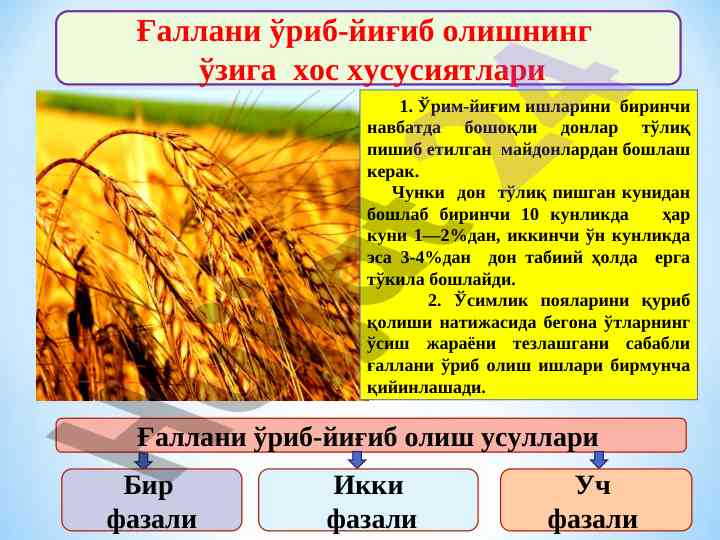 Ғаллани ўриб-йиғиб олишнинг ўзига хос хусусиятлари

1. Ўрим-йиғим ишларини биринчи навбатда бошоқли донлар тўлиқ пишиб етилган майдонлардан бошлаш керак.

Чунки дон тўлиқ пишган кунидан бошлаб биринчи 10 кунликда ҳар куни 1—2%дан, иккинчи ўн кунликда эса 3-4%дан дон табиий ҳолда ерга тўкила бошлайди.

2. Ўсимлик пояларини қуриб қолиши натижасида бегона ўтларнинг ўсиш жараёни тезлашгани сабабли ғаллани ўриб олиш ишлари бирмунча қийинлашади.

Ғаллани ўриб-йиғиб олиш усуллари

Бир фазали

Икки фазали

Уч фазали